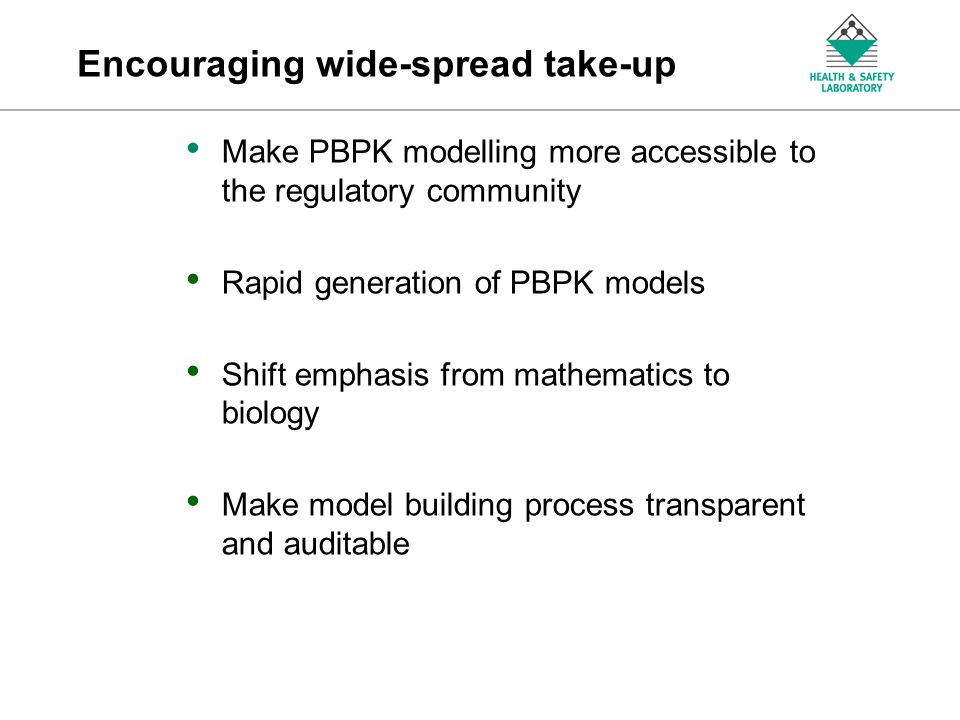 Encouraging wide-spread take-up

HEALTH & SAFETY LABORATORY

• Make PBPK modelling more accessible to the regulatory community

• Rapid generation of PBPK models

• Shift emphasis from mathematics to biology

• Make model building process transparent and auditable